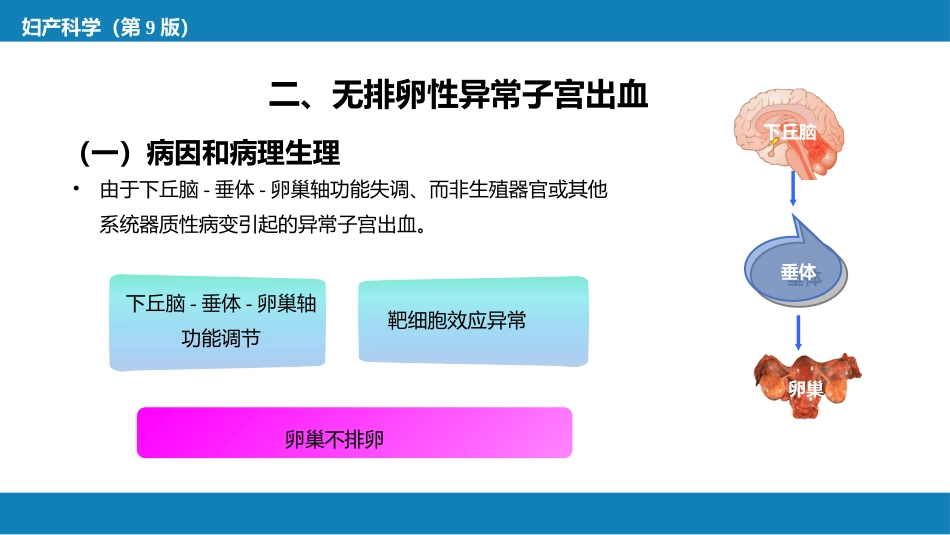 妇产科学（第 9 版）

二、无排卵性异常子宫出血

（一）病因和病理生理

• 由于下丘脑 - 垂体 - 卵巢轴功能失调、而非生殖器官或其他系统器质性病变引起的异常子宫出血。

下丘脑 - 垂体 - 卵巢轴功能调节

靶细胞效应异常

卵巢不排卵

下丘脑

垂体

卵巢